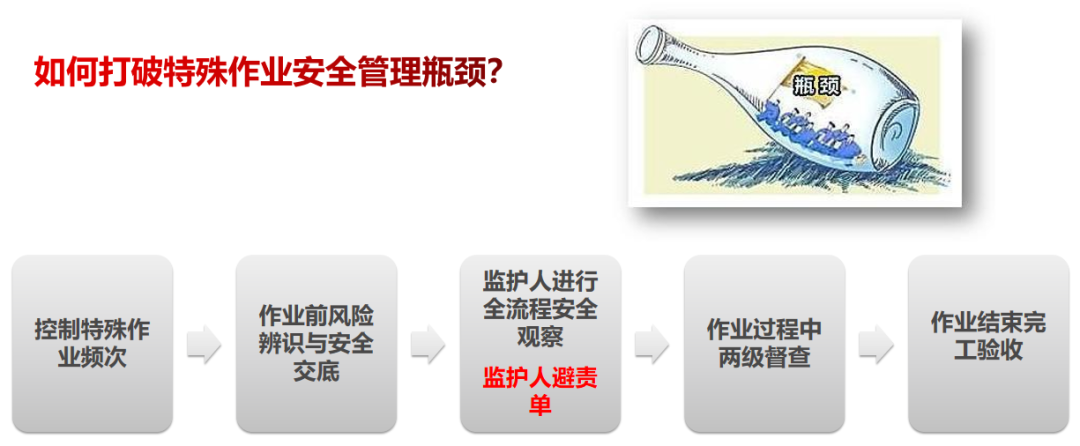 如何打破特殊作业安全管理瓶颈?

瓶颈

控制特殊作业频次

作业前风险辨识与安全交底

监护人进行全流程安全观察

监护人避责单

作业过程中两级督查

作业结束完工验收